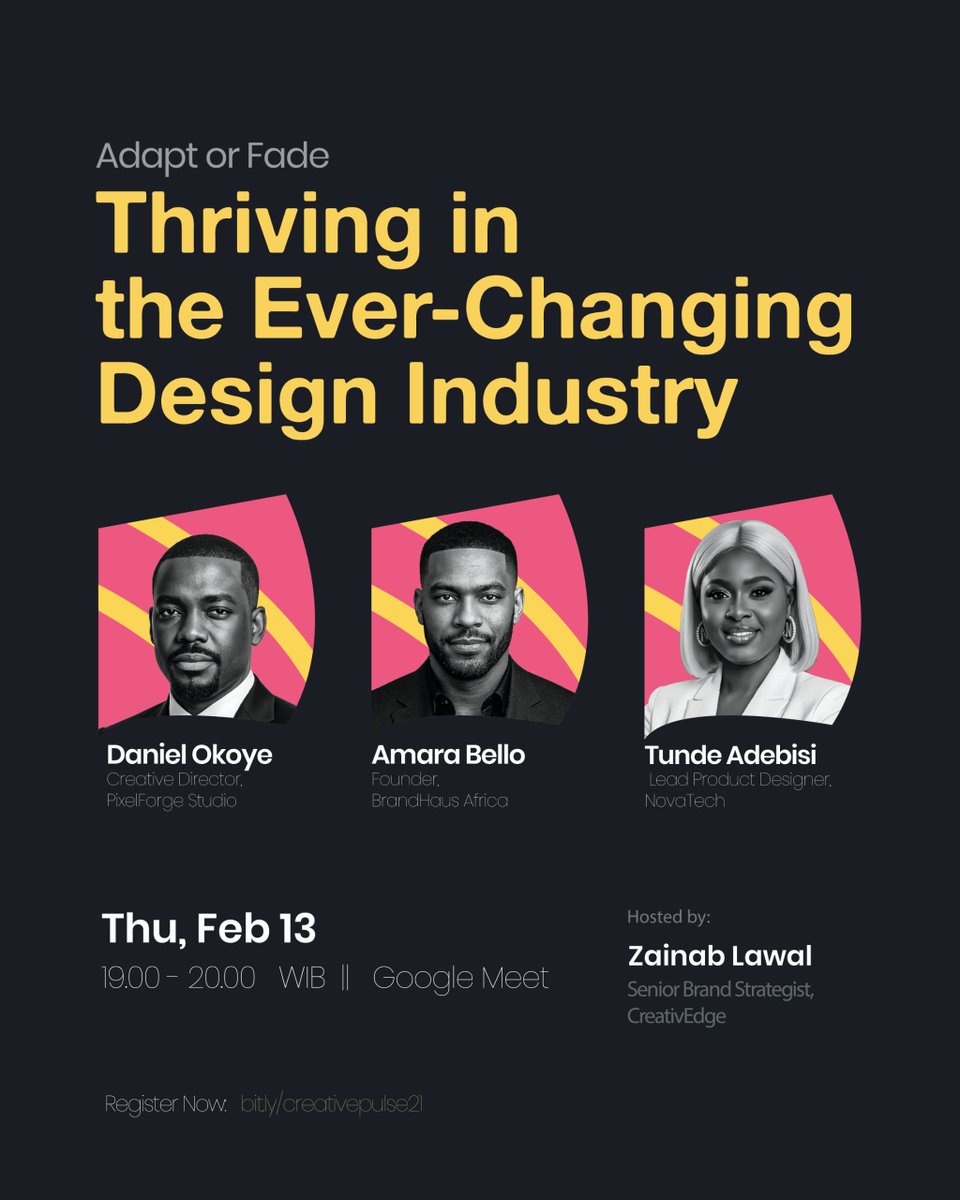 Adapt or Fade

Thriving in the Ever-Changing Design Industry

Daniel Okoye
Creative Director, PixelForge Studio

Amara Bello
Founder, BrandHaus Africa

Tunde Adebisi
Lead Product Designer, NovaTech

Thu, Feb 13
19.00 - 20.00 WIB || Google Meet

Hosted by:
Zainab Lawal
Senior Brand Strategist, CreativEdge

Register Now: bitly/creativepulse21